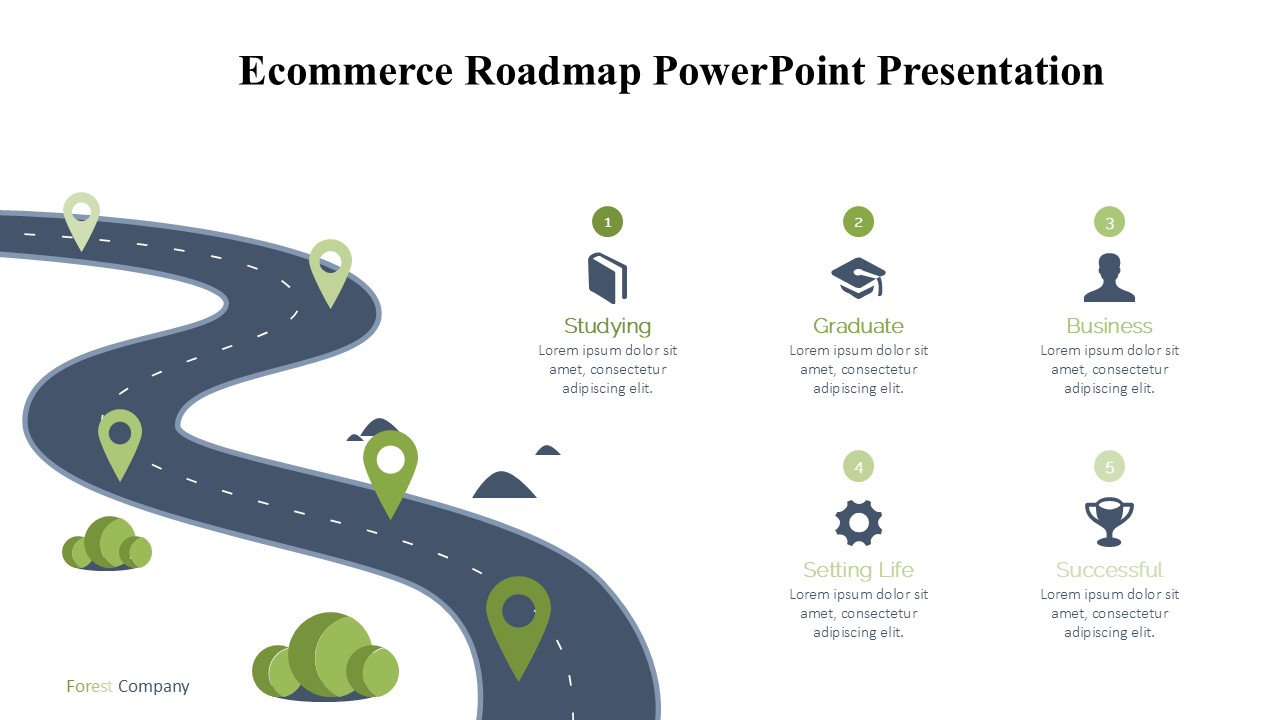 Ecommerce Roadmap PowerPoint Presentation

1

Studying

Lorem ipsum dolor sit amet, consectetur adipiscing elit.

2

Graduate

Lorem ipsum dolor sit amet, consectetur adipiscing elit.

3

Business

Lorem ipsum dolor sit amet, consectetur adipiscing elit.

4

Setting Life

Lorem ipsum dolor sit amet, consectetur adipiscing elit.

5

Successful

Lorem ipsum dolor sit amet, consectetur adipiscing elit.

Forest Company